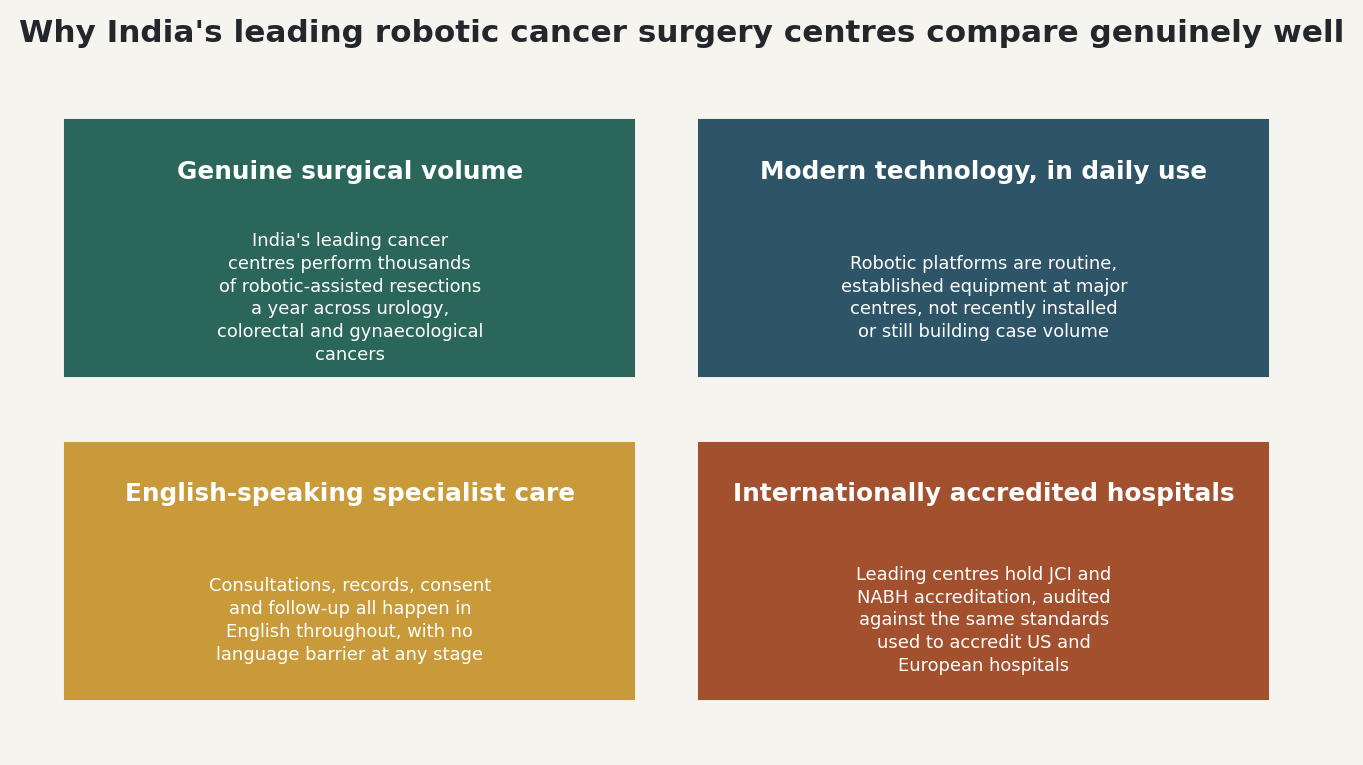 Why India's leading robotic cancer surgery centres compare genuinely well

Genuine surgical volume

India's leading cancer centres perform thousands of robotic-assisted resections a year across urology, colorectal and gynaecological cancers

Modern technology, in daily use

Robotic platforms are routine, established equipment at major centres, not recently installed or still building case volume

English-speaking specialist care

Consultations, records, consent and follow-up all happen in English throughout, with no language barrier at any stage

Internationally accredited hospitals

Leading centres hold JCI and NABH accreditation, audited against the same standards used to accredit US and European hospitals